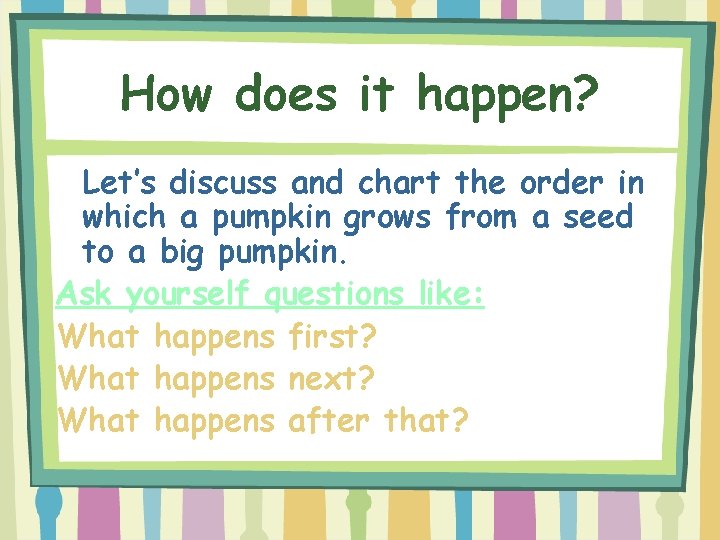 How does it happen?

Let's discuss and chart the order in which a pumpkin grows from a seed to a big pumpkin.

Ask yourself questions like:

What happens first?

What happens next?

What happens after that?